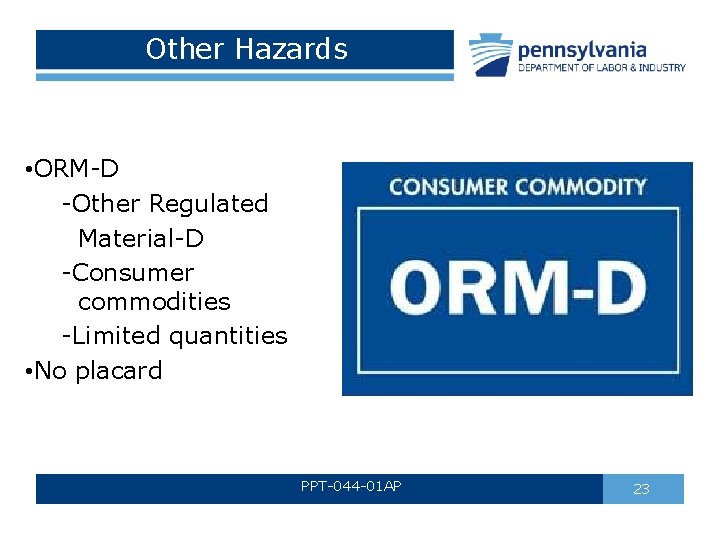 Other Hazards

pennsylvania
DEPARTMENT OF LABOR & INDUSTRY

•ORM-D
-Other Regulated Material-D
-Consumer commodities
-Limited quantities
•No placard

CONSUMER COMMODITY

ORM-D

PPT-044-01AP

23